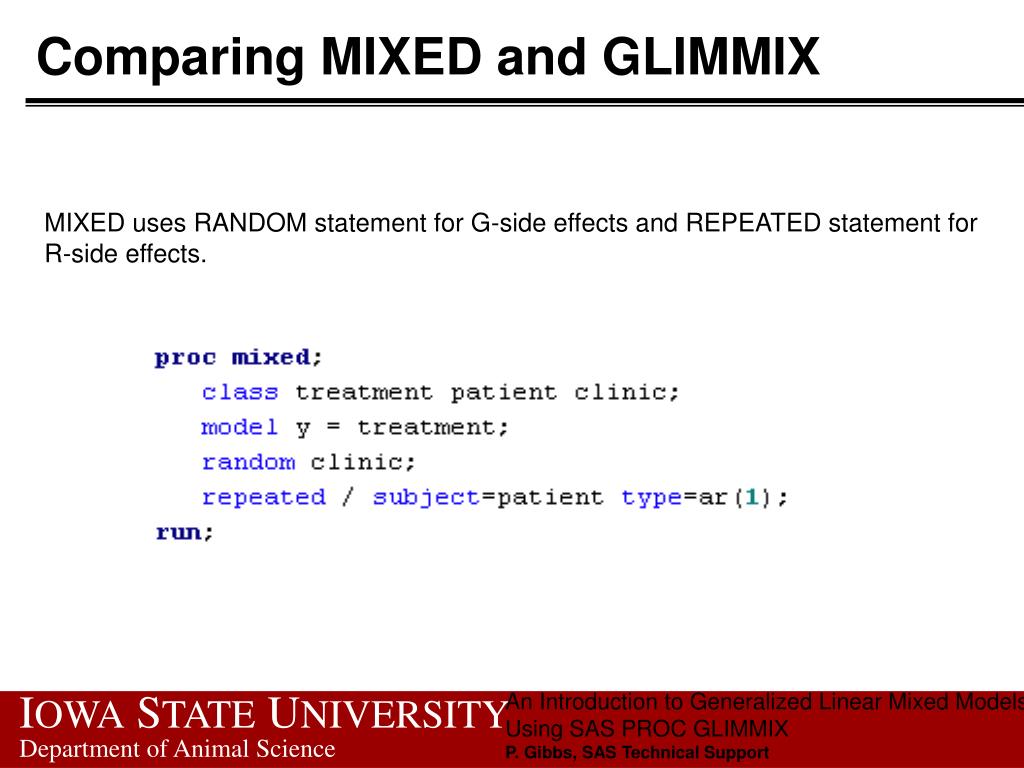 Comparing MIXED and GLIMMIX

MIXED uses RANDOM statement for G-side effects and REPEATED statement for R-side effects.

proc mixed;
class treatment patient clinic;
model y = treatment;
random clinic;
repeated / subject=patient type=ar(1);
run;

IOWA STATE UNIVERSITY
Department of Animal Science

An Introduction to Generalized Linear Mixed Models Using SAS PROC GLIMMIX
P. Gibbs, SAS Technical Support